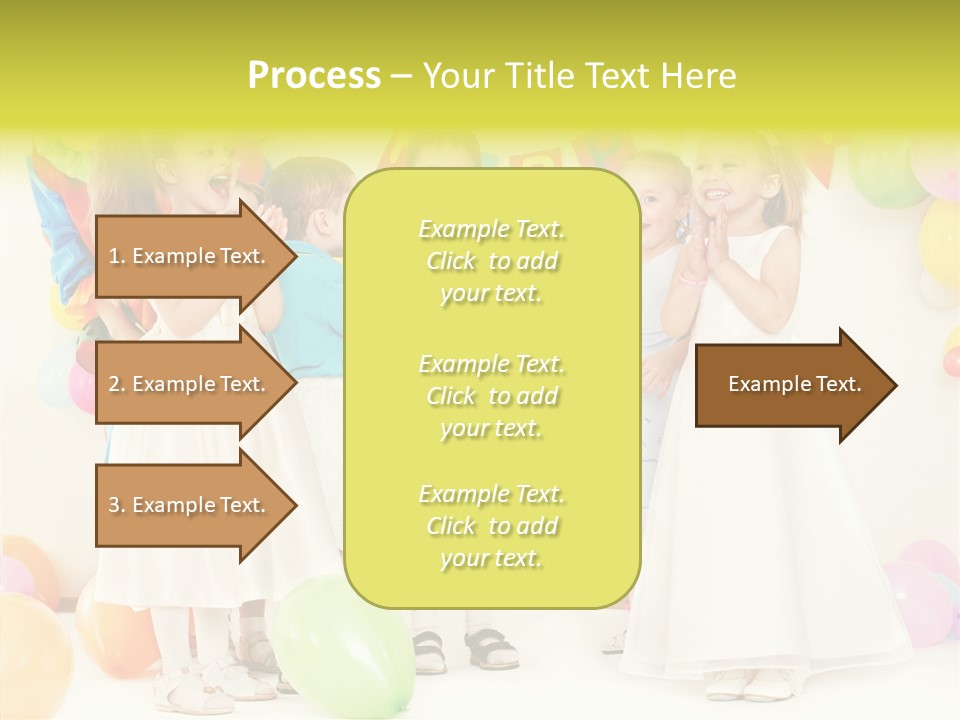 Process – Your Title Text Here

1. Example Text.

2. Example Text.

3. Example Text.

Example Text. Click to add your text.

Example Text. Click to add your text.

Example Text. Click to add your text.

Example Text.